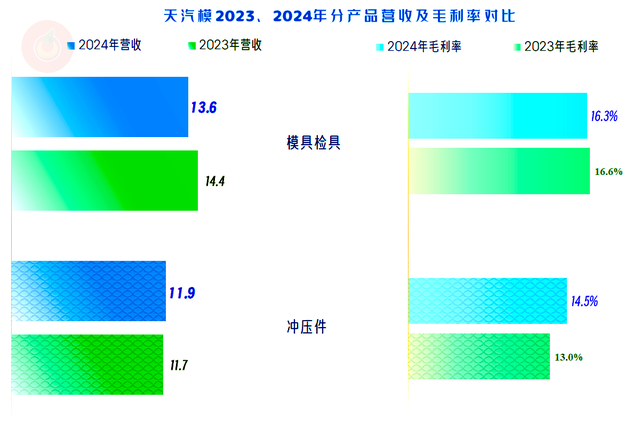 天汽模2023、2024年分产品营收及毛利率对比

2024年营收 2023年营收 2024年毛利率 2023年毛利率

13.6
14.4
模具检具
16.3%
16.6%

11.9
11.7
冲压件
14.5%
13.0%